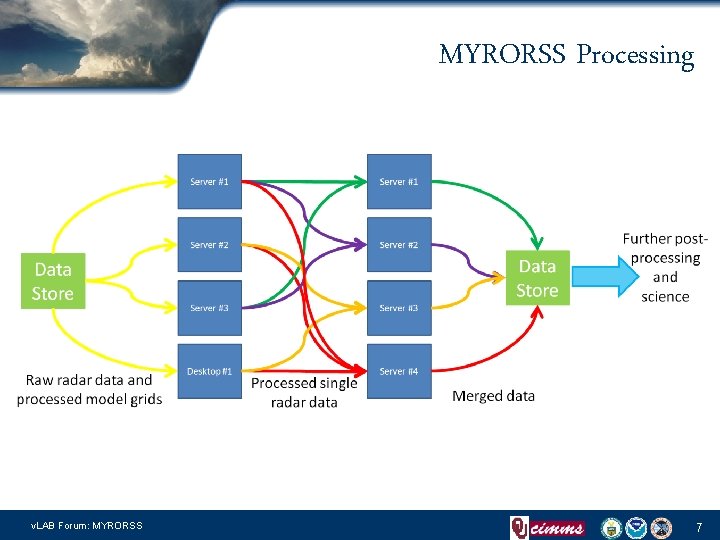 MYRORSS Processing

Data Store

Server #1

Server #2

Server #3

Desktop #1

Server #1

Server #2

Server #3

Server #4

Data Store

Further post-processing and science

Raw radar data and processed model grids

Processed single radar data

Merged data

vLAB Forum: MYRORSS

cimms

7